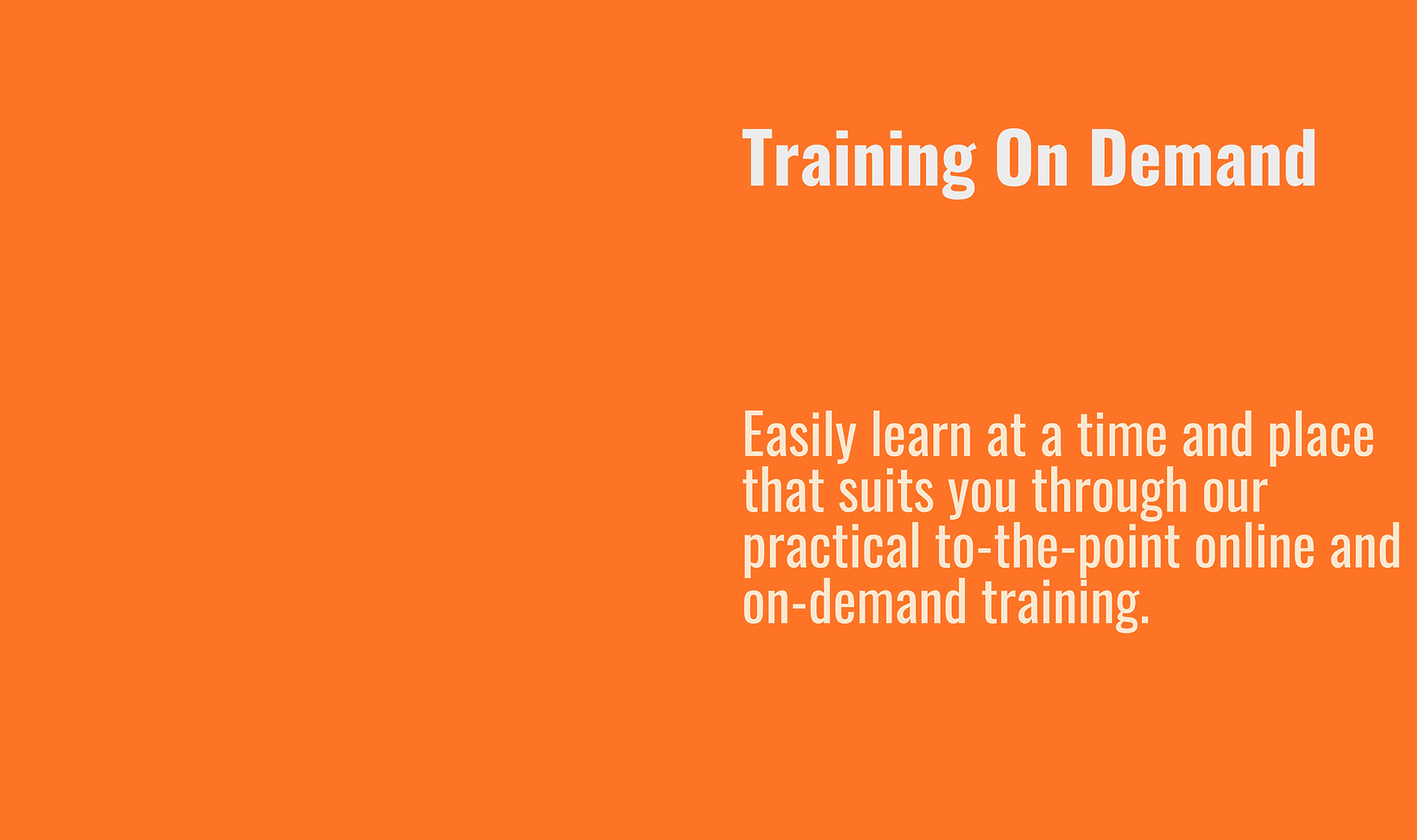 Training On Demand

Easily learn at a time and place that suits you through our practical to-the-point online and on-demand training.